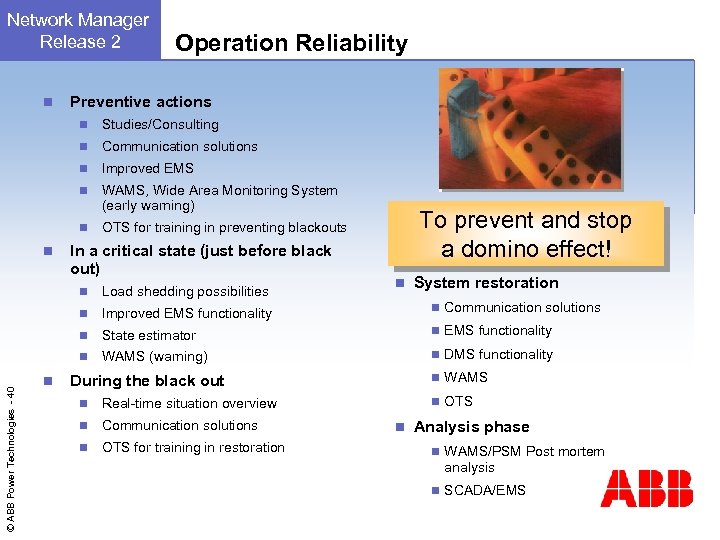 Network Manager Release 2

Operation Reliability

Preventive actions

Studies/Consulting

Communication solutions

Improved EMS

WAMS, Wide Area Monitoring System (early warning)

OTS for training in preventing blackouts

In a critical state (just before black out)

Load shedding possibilities

Improved EMS functionality

State estimator

WAMS (warning)

During the black out

Real-time situation overview

Communication solutions

OTS for training in restoration

To prevent and stop a domino effect!

System restoration

Communication solutions

EMS functionality

DMS functionality

WAMS

OTS

Analysis phase

WAMS/PSM Post mortem analysis

SCADA/EMS

ABB

© ABB Power Technologies - 40